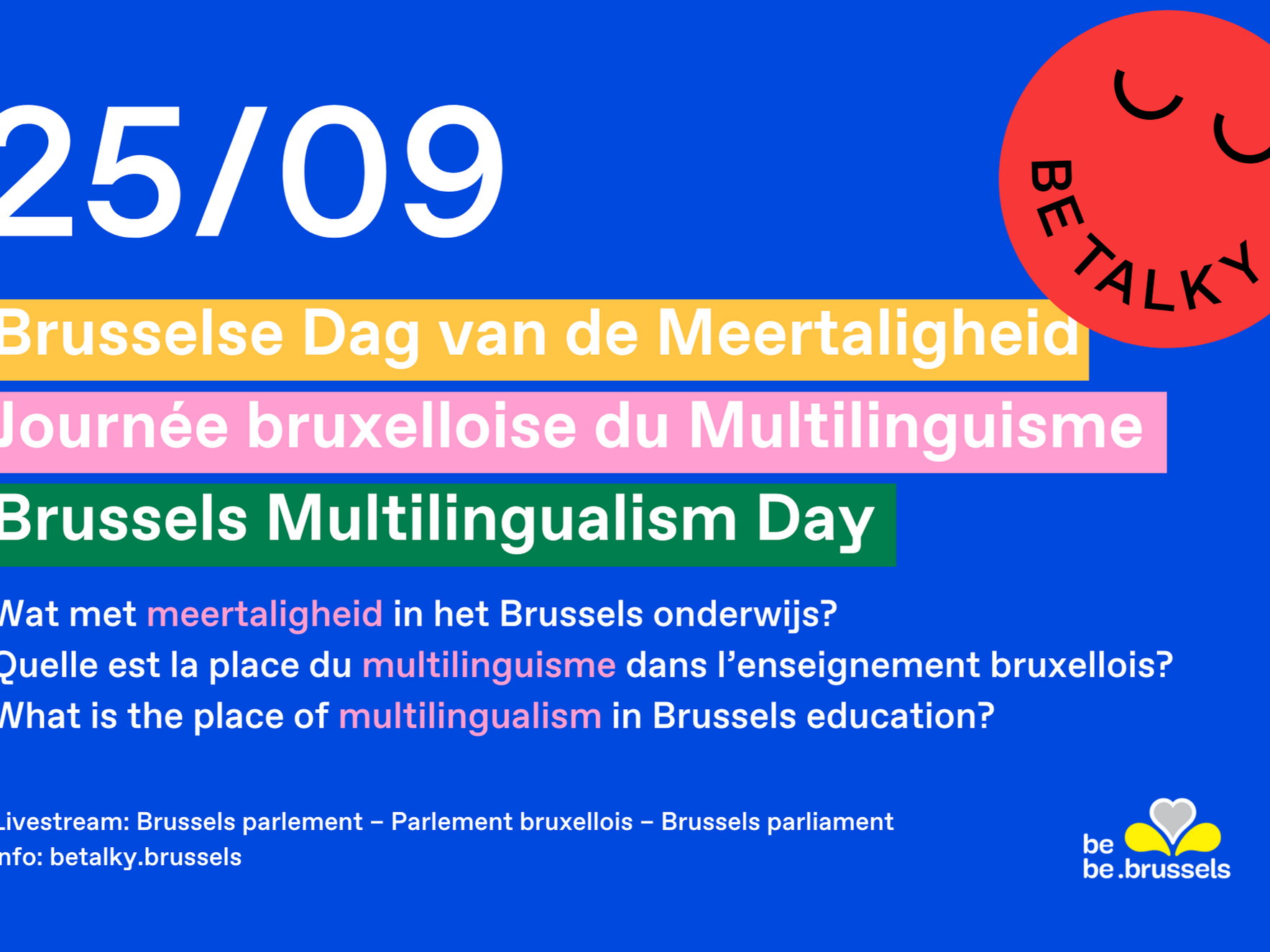 25/09

BE TALKY

Brusselse Dag van de Meertaligheid
Journée bruxelloise du Multilinguisme
Brussels Multilingualism Day

Wat met meertaligheid in het Brussels onderwijs?
Quelle est la place du multilinguisme dans l'enseignement bruxellois?
What is the place of multilingualism in Brussels education?

Livestream: Brussels parlement – Parlement bruxellois – Brussels parliament
Info: betalky.brussels

be
be.brussels